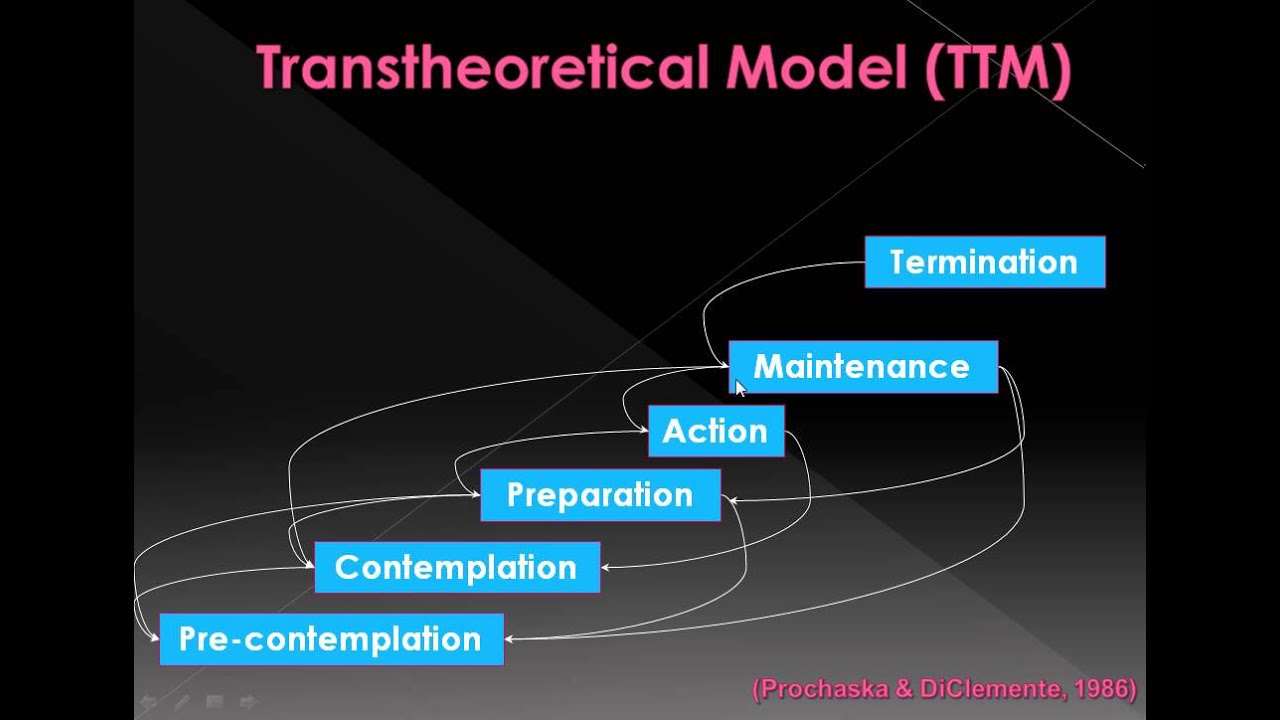 Transtheoretical Model (TTM)

Termination

Maintenance

Action

Preparation

Contemplation

Pre-contemplation

(Prochaska & DiClemente, 1986)